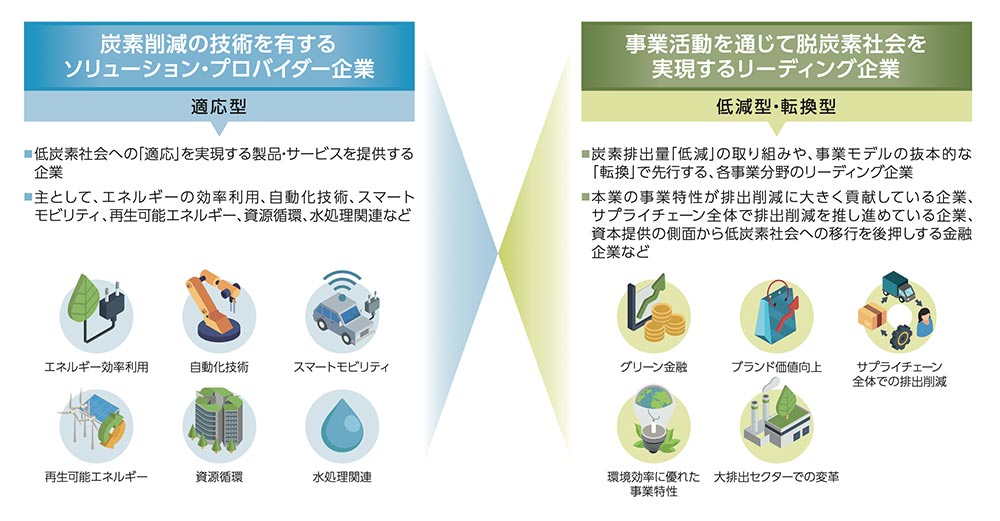 炭素削減の技術を有する
ソリューション・プロバイダー企業

適応型

■低炭素社会への「適応」を実現する製品・サービスを提供する企業

■主として、エネルギーの効率利用、自動化技術、スマートモビリティ、再生可能エネルギー、資源循環、水処理関連など

エネルギー効率利用

自動化技術

スマートモビリティ

再生可能エネルギー

資源循環

水処理関連

事業活動を通じて脱炭素社会を
実現するリーディング企業

低減型・転換型

■炭素排出量「低減」の取り組みや、事業モデルの抜本的な「転換」で先行する、各事業分野のリーディング企業

■本業の事業特性が排出削減に大きく貢献している企業、サプライチェーン全体で排出削減を推し進めている企業、資本提供の側面から低炭素社会への移行を後押しする金融企業など

グリーン金融

ブランド価値向上

サプライチェーン
全体での排出削減

環境効率に優れた
事業特性

大排出セクターでの変革